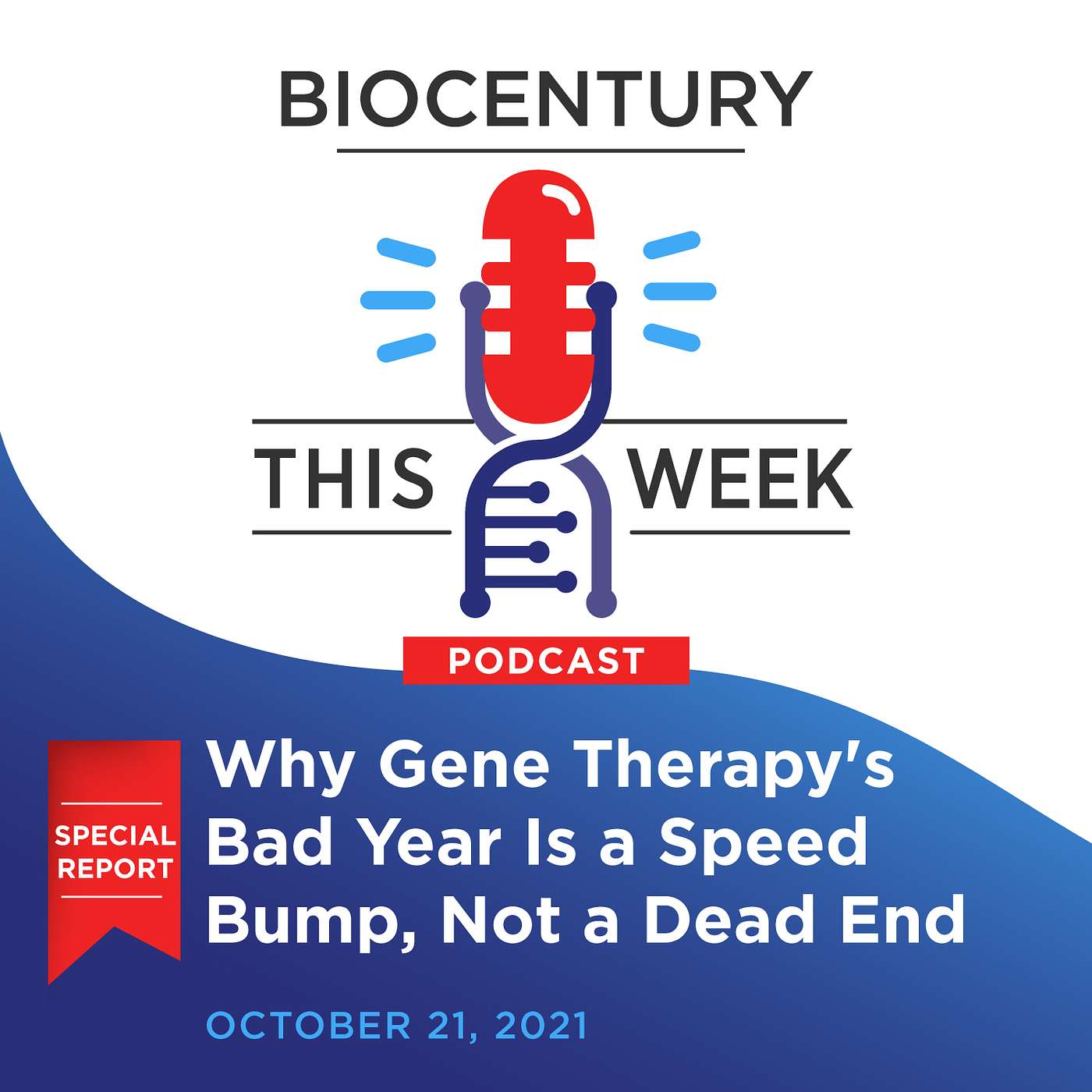 BIOCENTURY

THIS WEEK

PODCAST

SPECIAL REPORT

Why Gene Therapy's Bad Year Is a Speed Bump, Not a Dead End

OCTOBER 21, 2021